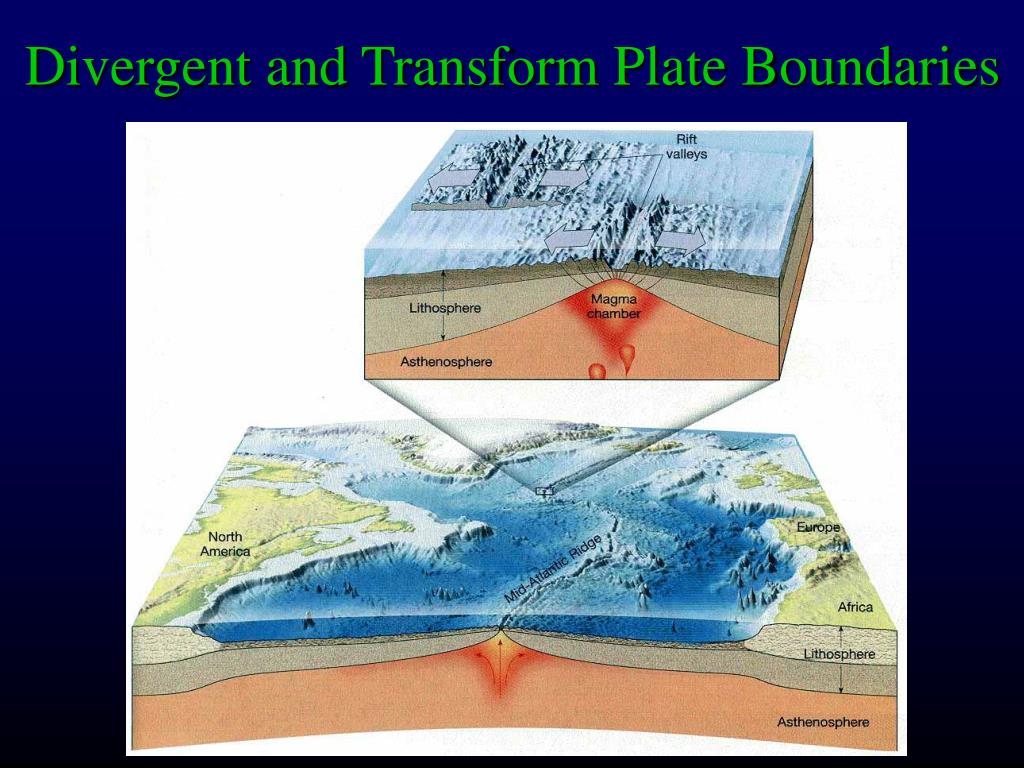 Divergent and Transform Plate Boundaries

Rift valleys

Lithosphere

Magma chamber

Asthenosphere

North America

Mid-Atlantic Ridge

Europe

Africa

Lithosphere

Asthenosphere